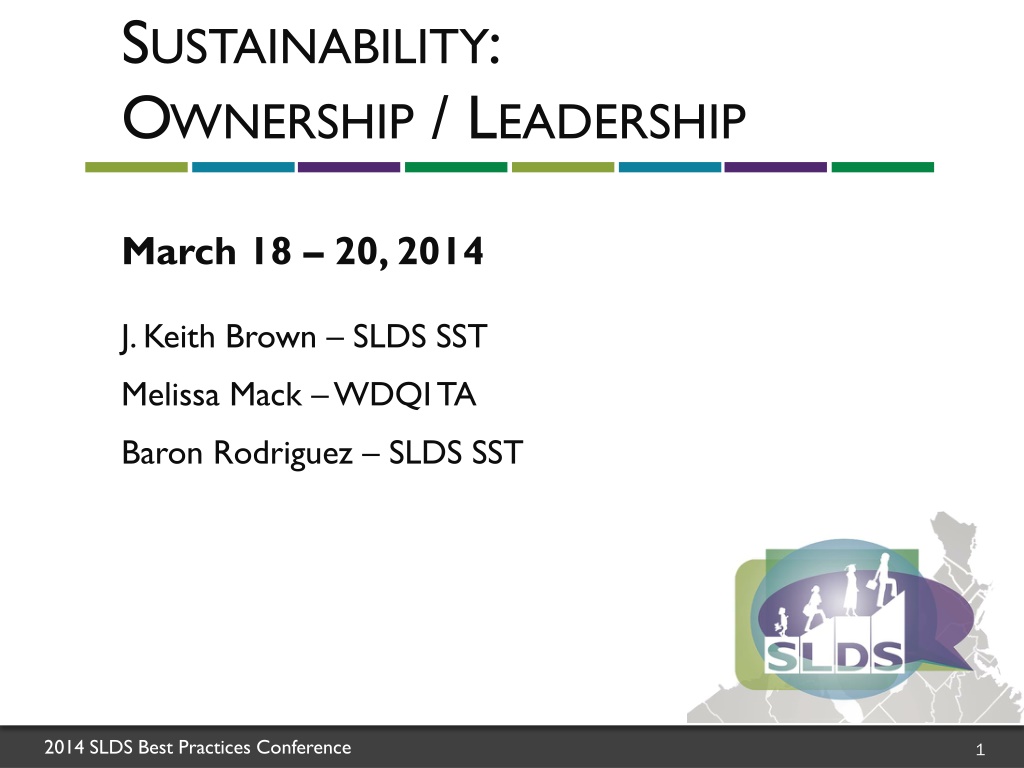 SUSTAINABILITY:
OWNERSHIP / LEADERSHIP

March 18 – 20, 2014

J. Keith Brown – SLDS SST

Melissa Mack – WDQI TA

Baron Rodriguez – SLDS SST

SLDS

2014 SLDS Best Practices Conference

1